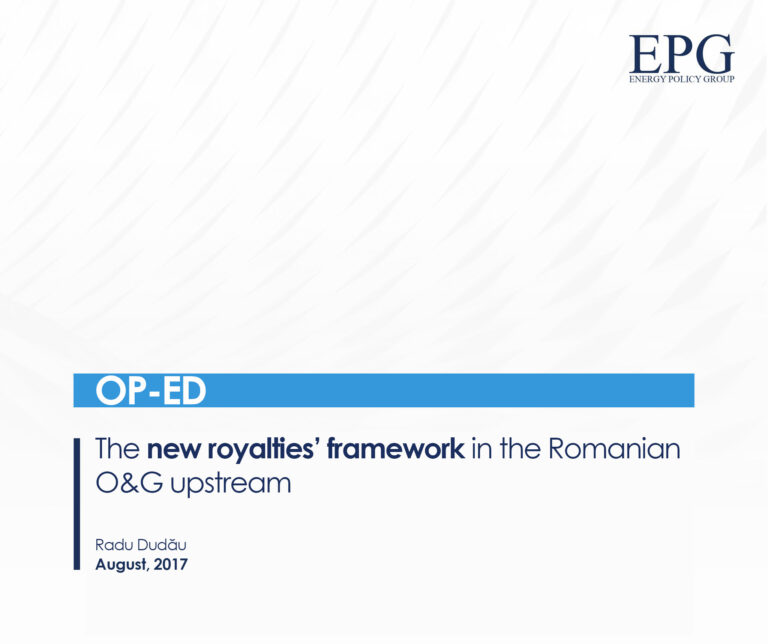 EPG
ENERGY POLICY GROUP

OP-ED

The new royalties' framework in the Romanian O&G upstream

Radu Dudău
August, 2017